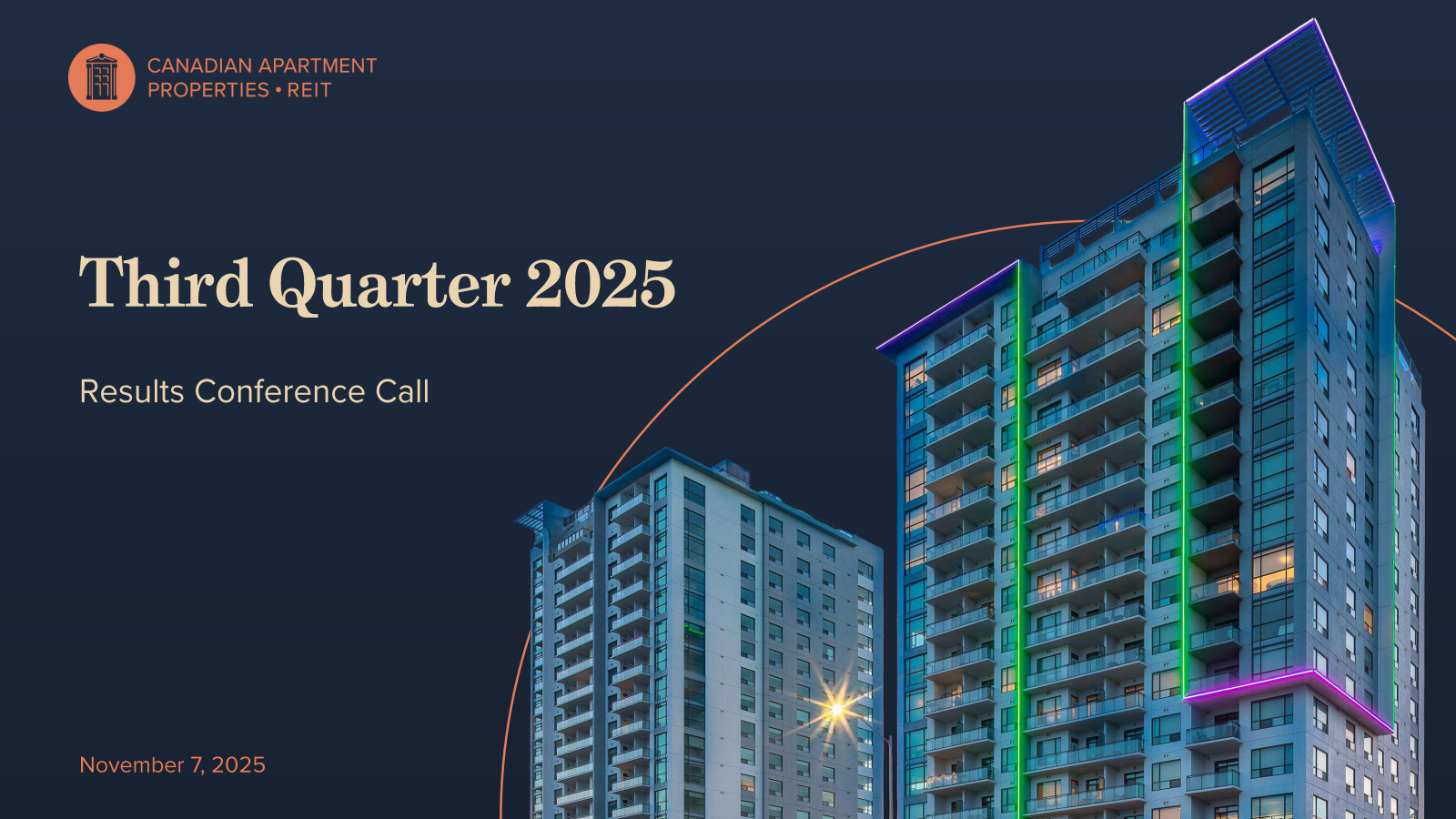 CANADIAN APARTMENT PROPERTIES • REIT

Third Quarter 2025

Results Conference Call

November 7, 2025